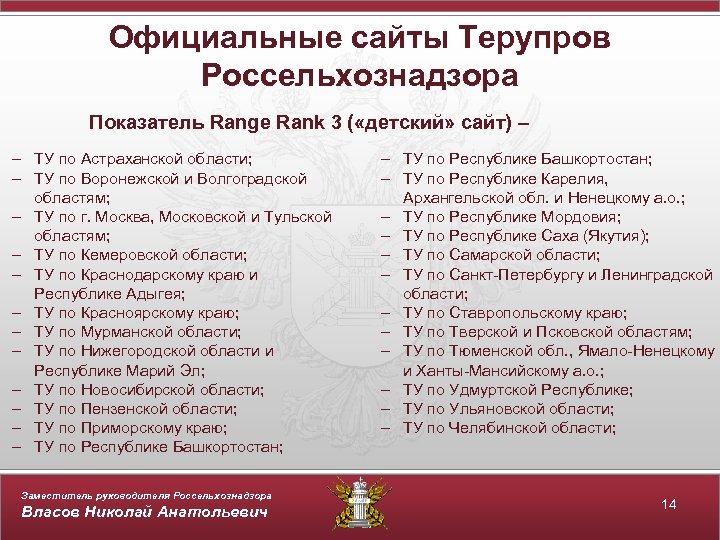 Официальные сайты Терупров Россельхознадзора

Показатель Range Rank 3 («детский» сайт) –

– ТУ по Астраханской области;
– ТУ по Воронежской и Волгоградской областям;
– ТУ по г. Москва, Московской и Тульской областям;
– ТУ по Кемеровской области;
– ТУ по Краснодарскому краю и Республике Адыгея;
– ТУ по Красноярскому краю;
– ТУ по Мурманской области;
– ТУ по Нижегородской области и Республике Марий Эл;
– ТУ по Новосибирской области;
– ТУ по Пензенской области;
– ТУ по Приморскому краю;
– ТУ по Республике Башкортостан;

– ТУ по Республике Башкортостан;
– ТУ по Республике Карелия, Архангельской обл. и Ненецкому а.о.;
– ТУ по Республике Мордовия;
– ТУ по Республике Саха (Якутия);
– ТУ по Самарской области;
– ТУ по Санкт-Петербургу и Ленинградской области;
– ТУ по Ставропольскому краю;
– ТУ по Тверской и Псковской областям;
– ТУ по Тюменской обл., Ямало-Ненецкому и Ханты-Мансийскому а.о.;
– ТУ по Удмуртской Республике;
– ТУ по Ульяновской области;
– ТУ по Челябинской области;

Заместитель руководителя Россельхознадзора
Власов Николай Анатольевич

14